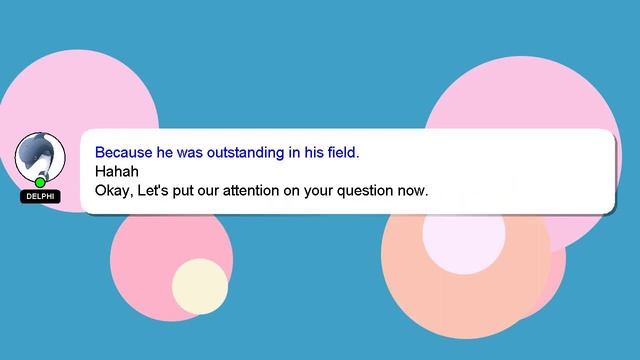 DELPHI

Because he was outstanding in his field.
Hahah
Okay, Let's put our attention on your question now.